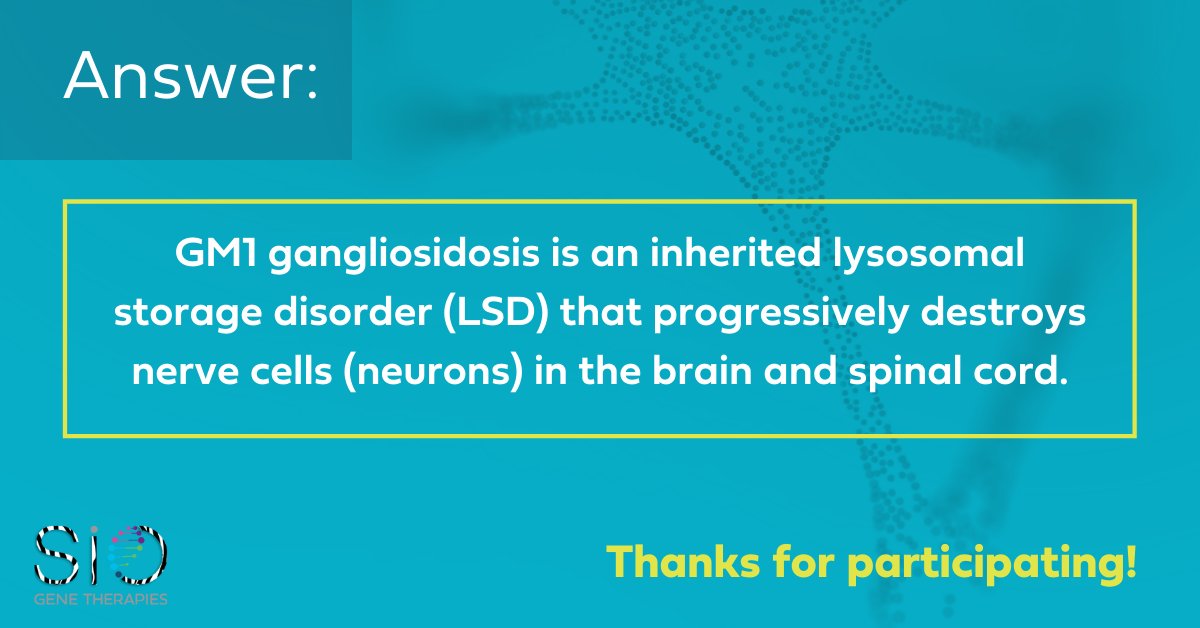 Answer:

GM1 gangliosidosis is an inherited lysosomal storage disorder (LSD) that progressively destroys nerve cells (neurons) in the brain and spinal cord.

SIO
GENE THERAPIES

Thanks for participating!